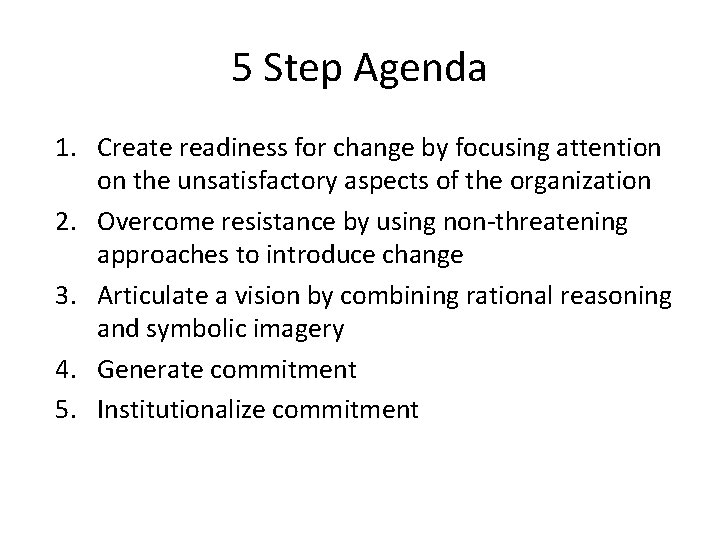 5 Step Agenda

1. Create readiness for change by focusing attention on the unsatisfactory aspects of the organization
2. Overcome resistance by using non-threatening approaches to introduce change
3. Articulate a vision by combining rational reasoning and symbolic imagery
4. Generate commitment
5. Institutionalize commitment